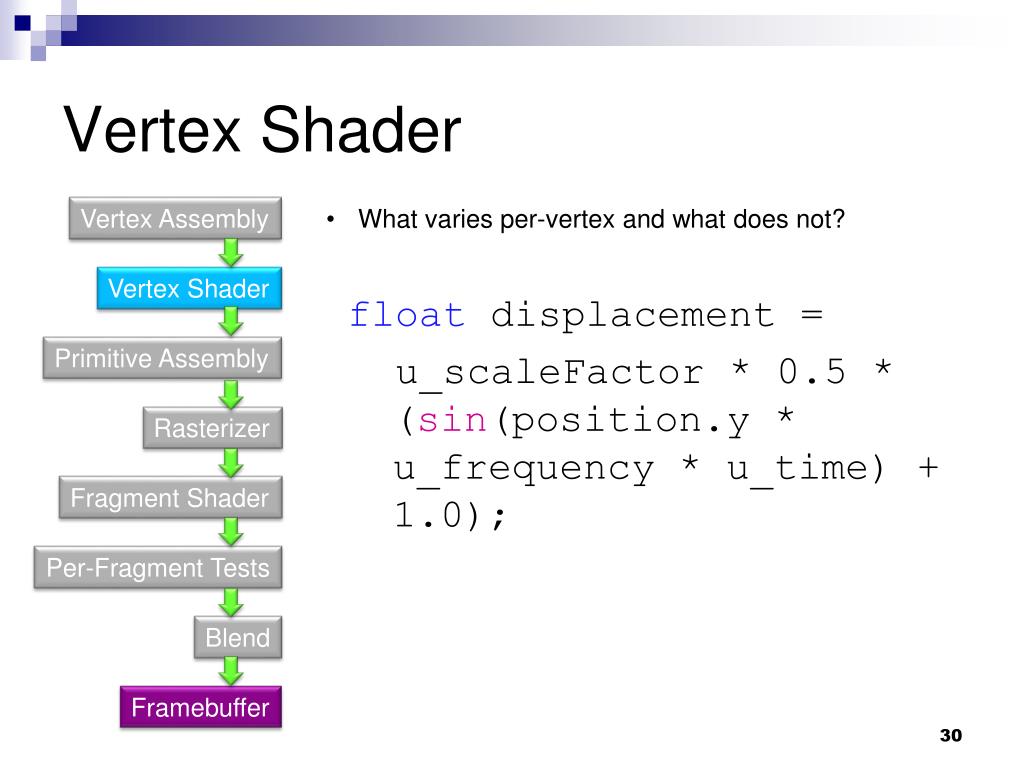 Vertex Shader

Vertex Assembly

Vertex Shader

Primitive Assembly

Rasterizer

Fragment Shader

Per-Fragment Tests

Blend

Framebuffer

• What varies per-vertex and what does not?

float displacement =
u_scaleFactor * 0.5 * (sin(position.y * u_frequency * u_time) + 1.0);

30